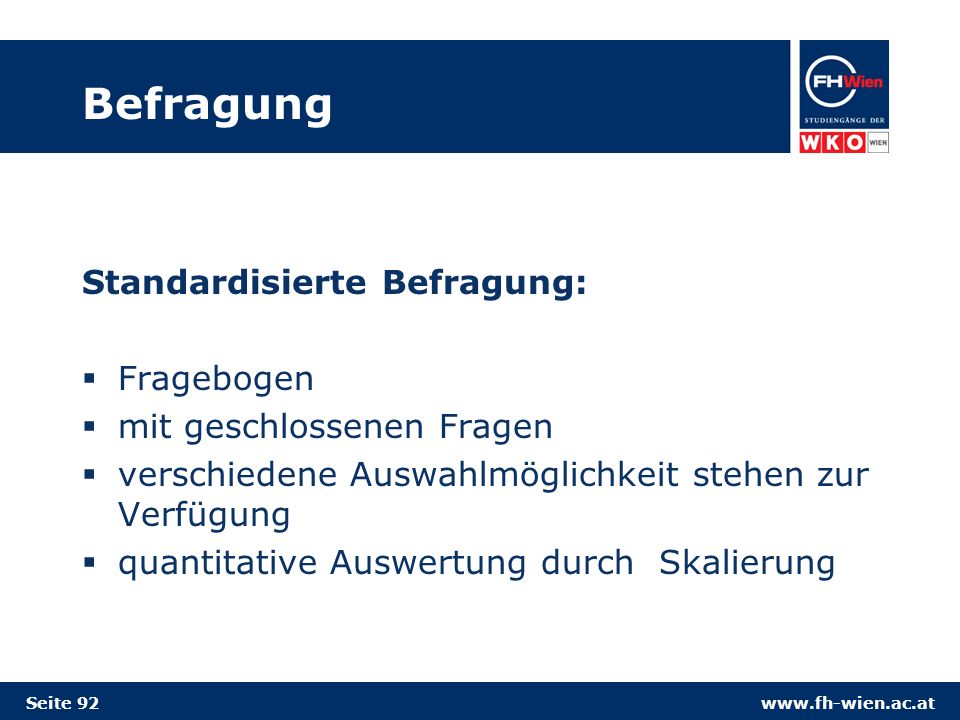 Befragung

FHWien
STUDIENGÄNGE DER
WKO WIEN

Standardisierte Befragung:

▪ Fragebogen
▪ mit geschlossenen Fragen
▪ verschiedene Auswahlmöglichkeit stehen zur Verfügung
▪ quantitative Auswertung durch Skalierung

Seite 92
www.fh-wien.ac.at